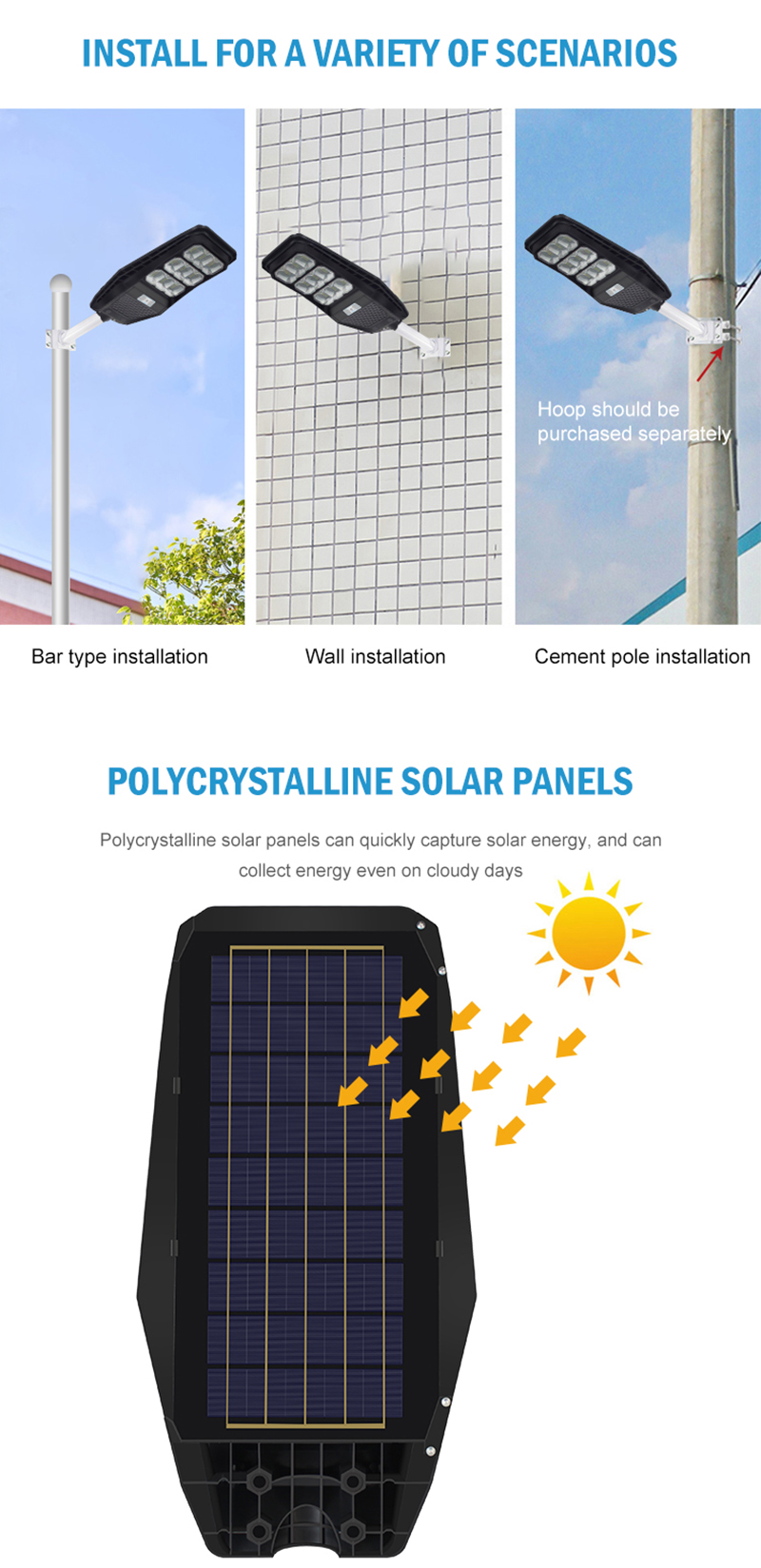 INSTALL FOR A VARIETY OF SCENARIOS

Hoop should be purchased separately

Bar type installation

Wall installation

Cement pole installation

POLYCRYSTALLINE SOLAR PANELS

Polycrystalline solar panels can quickly capture solar energy, and can collect energy even on cloudy days